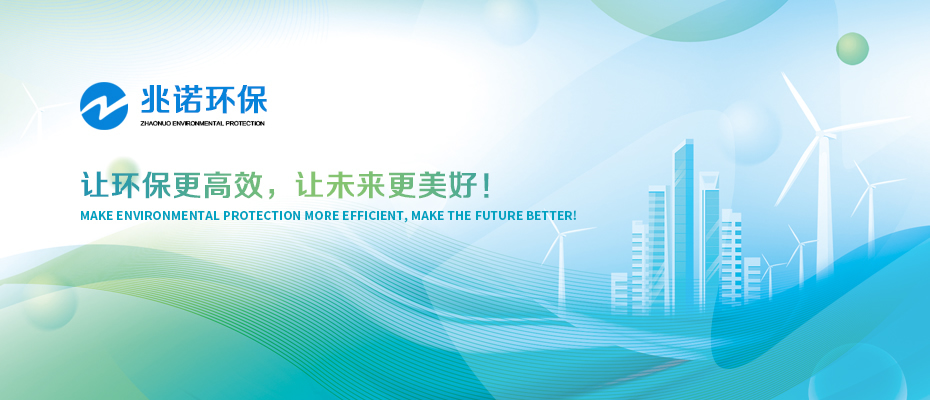 兆诺环保
ZHAONUO ENVIRONMENTAL PROTECTION

让环保更高效，让未来更美好！
MAKE ENVIRONMENTAL PROTECTION MORE EFFICIENT, MAKE THE FUTURE BETTER!